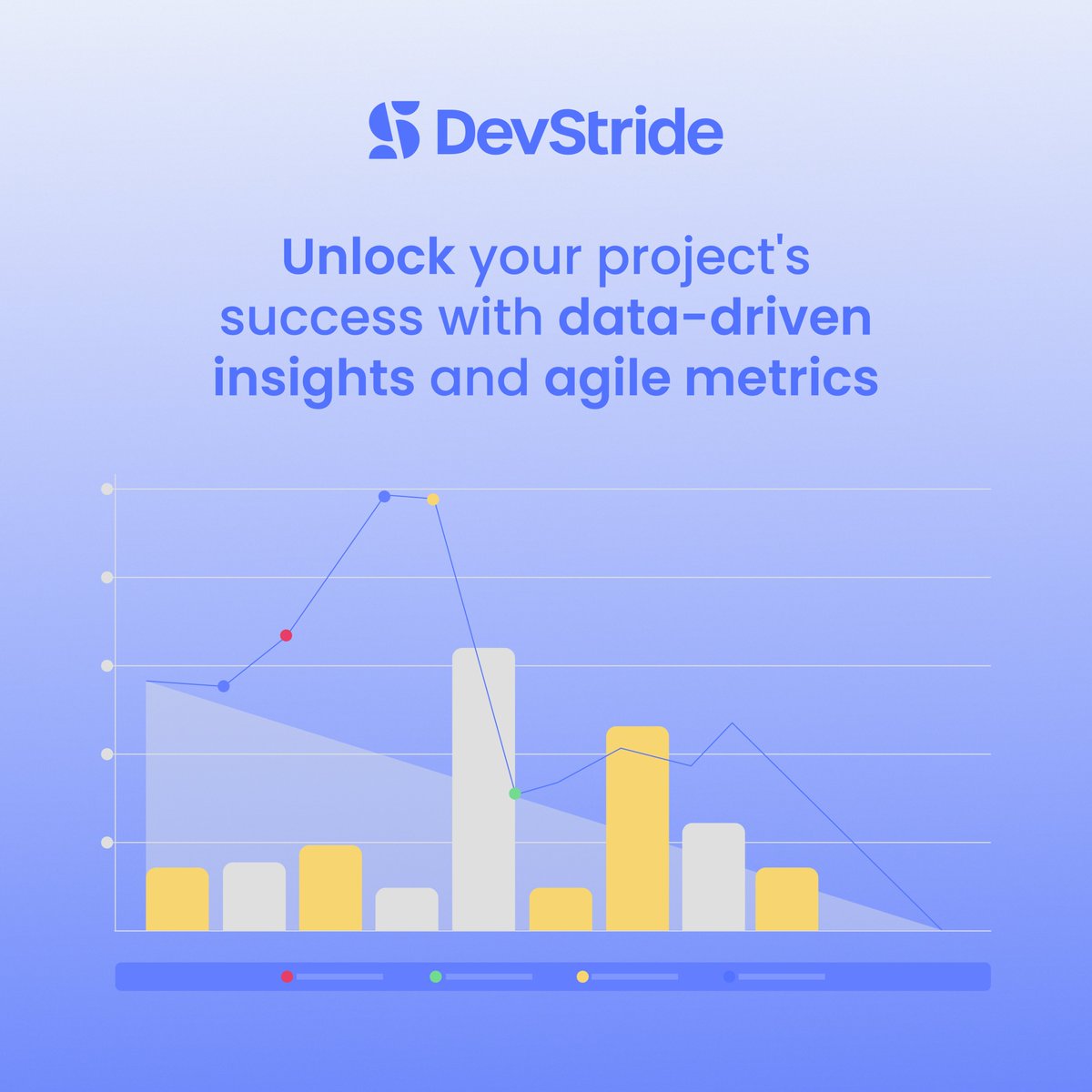 DevStride

Unlock your project's success with data-driven insights and agile metrics